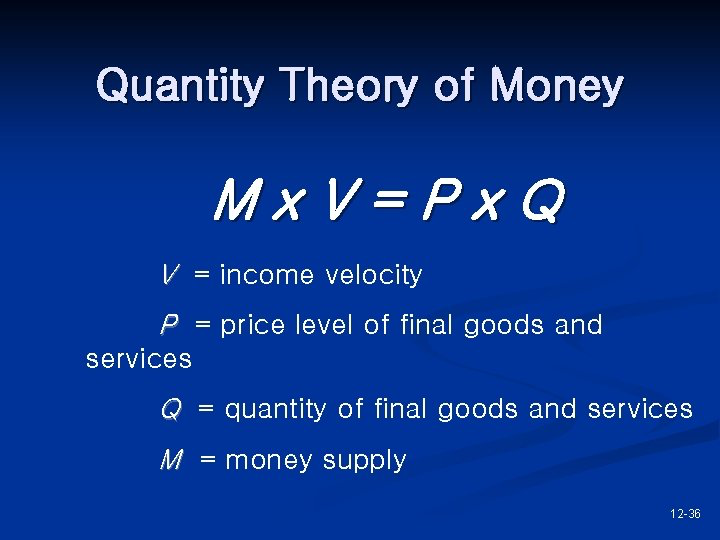 Quantity Theory of Money

$M \times V = P \times Q$

$V$ = income velocity

$P$ = price level of final goods and services

$Q$ = quantity of final goods and services

$M$ = money supply

12-36